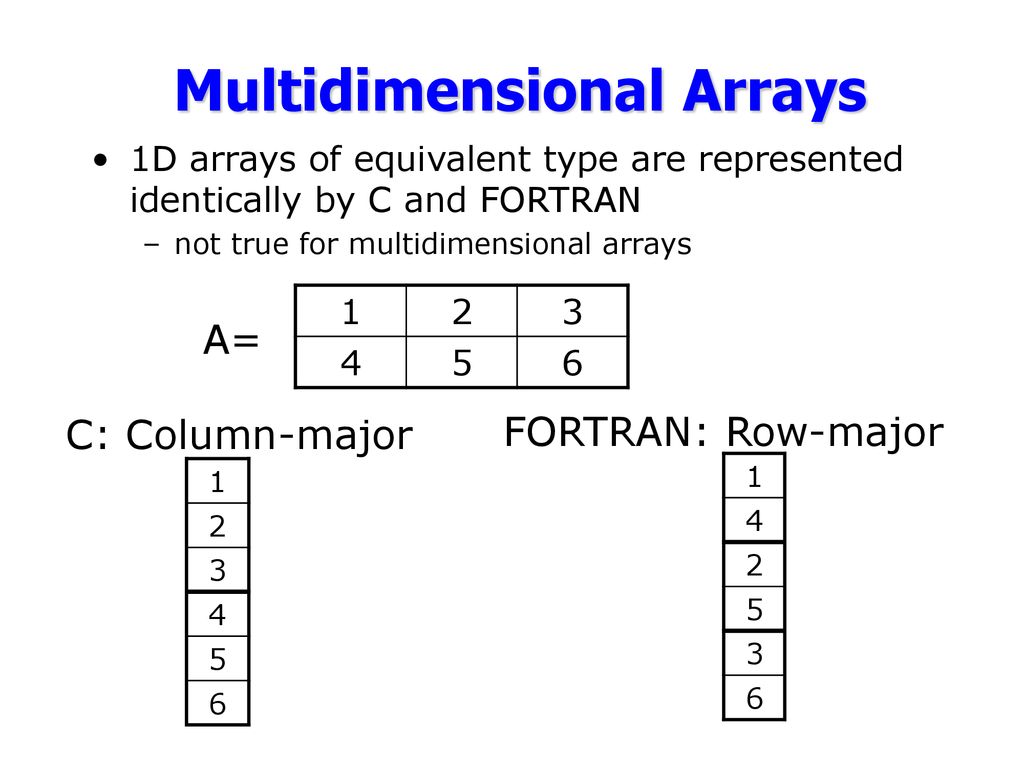 Multidimensional Arrays

• 1D arrays of equivalent type are represented identically by C and FORTRAN

– not true for multidimensional arrays

A=

| 1 | 2 | 3 |
|---|---|---|
| 4 | 5 | 6 |

C: Column-major

| 1 |
|---|
| 2 |
| 3 |
| 4 |
| 5 |
| 6 |

FORTRAN: Row-major

| 1 |
|---|
| 4 |
| 2 |
| 5 |
| 3 |
| 6 |